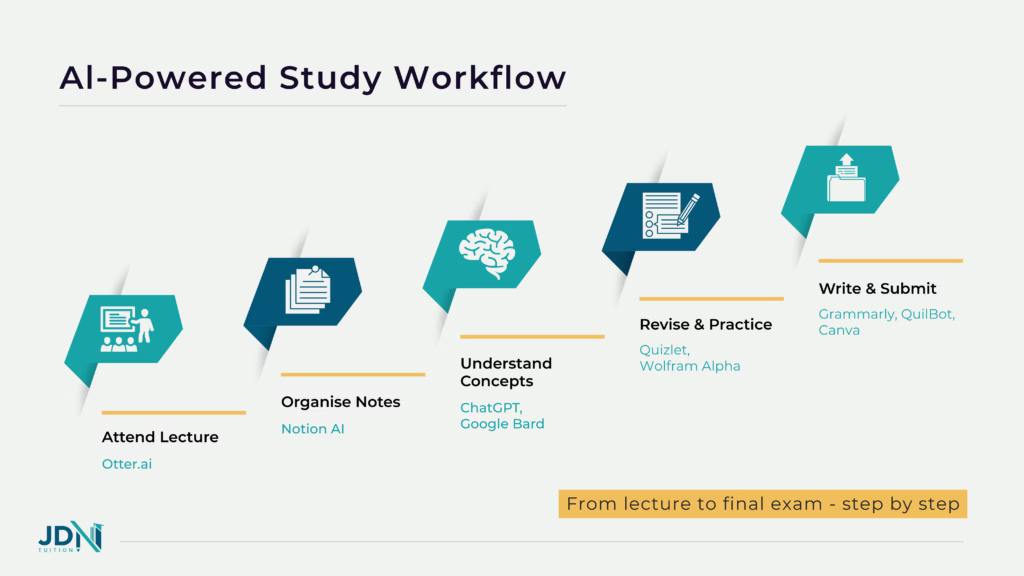 AI-Powered Study Workflow

Attend Lecture
Otter.ai

Organise Notes
Notion AI

Understand Concepts
ChatGPT, Google Bard

Revise & Practice
Quizlet, Wolfram Alpha

Write & Submit
Grammarly, QuilBot, Canva

From lecture to final exam - step by step

JDN
TUITION